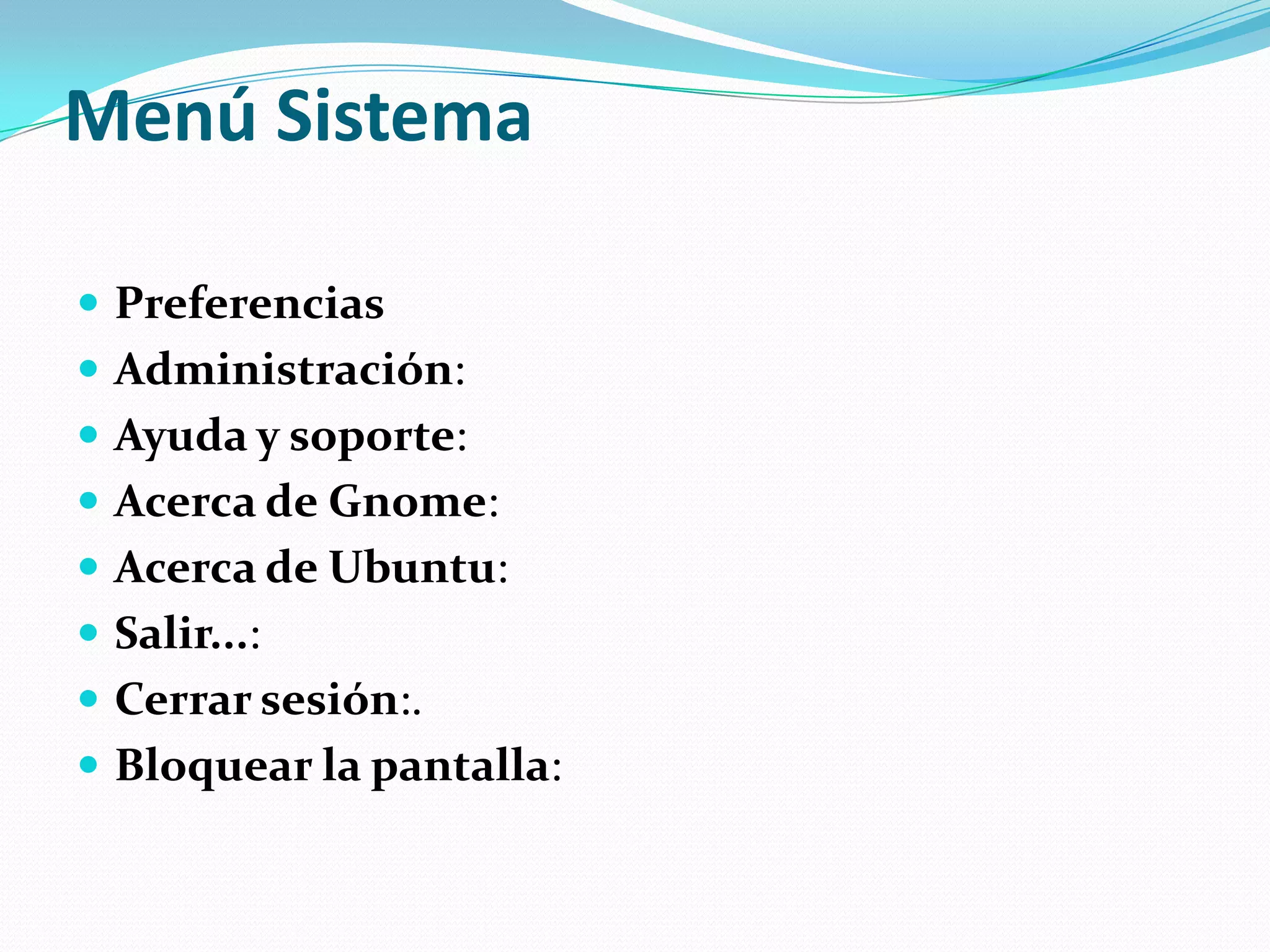 Menú Sistema

- Preferencias
- Administración:
- Ayuda y soporte:
- Acerca de Gnome:
- Acerca de Ubuntu:
- Salir…:
- Cerrar sesión:.
- Bloquear la pantalla: